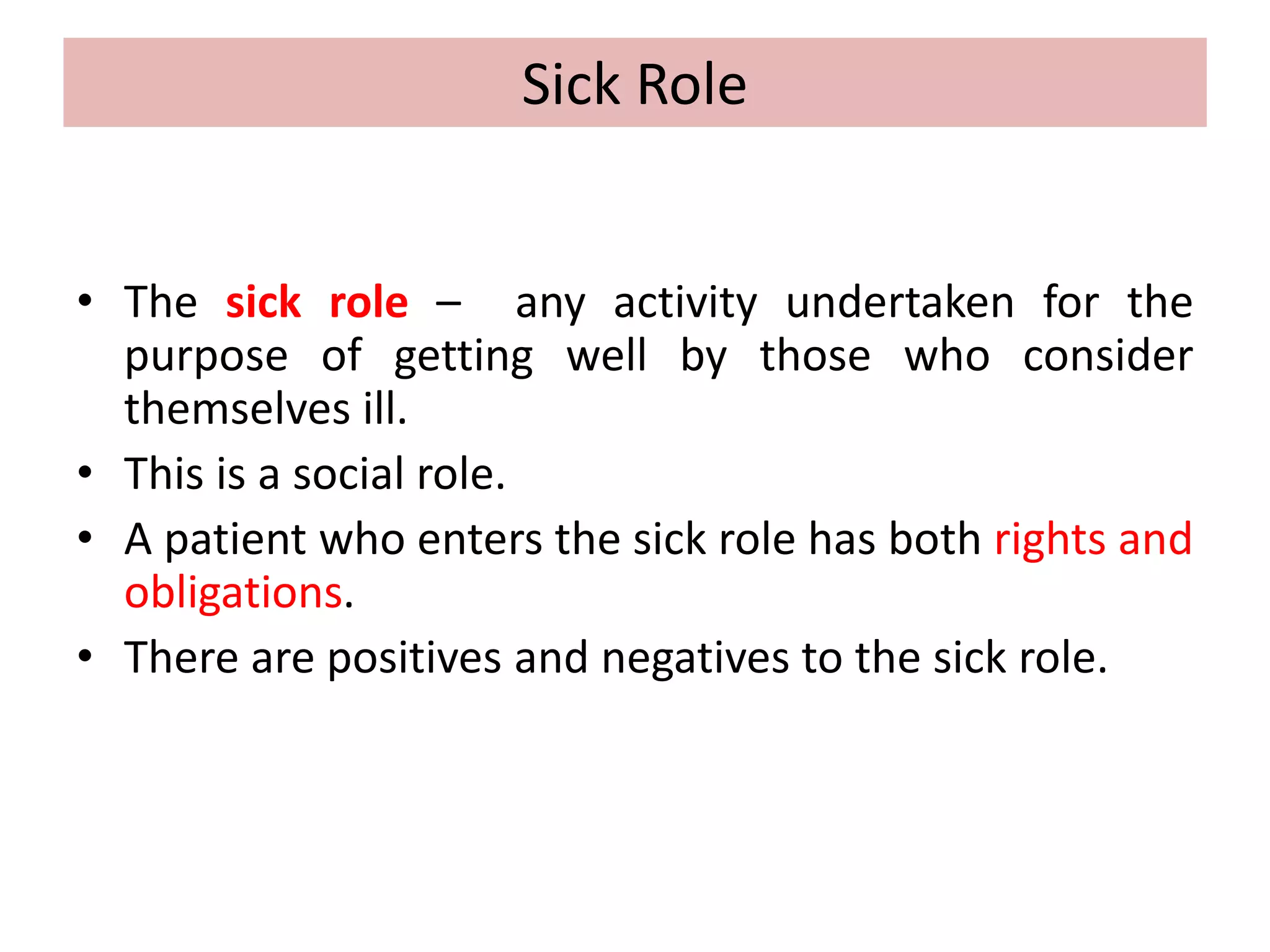 Sick Role

• The sick role – any activity undertaken for the purpose of getting well by those who consider themselves ill.
• This is a social role.
• A patient who enters the sick role has both rights and obligations.
• There are positives and negatives to the sick role.